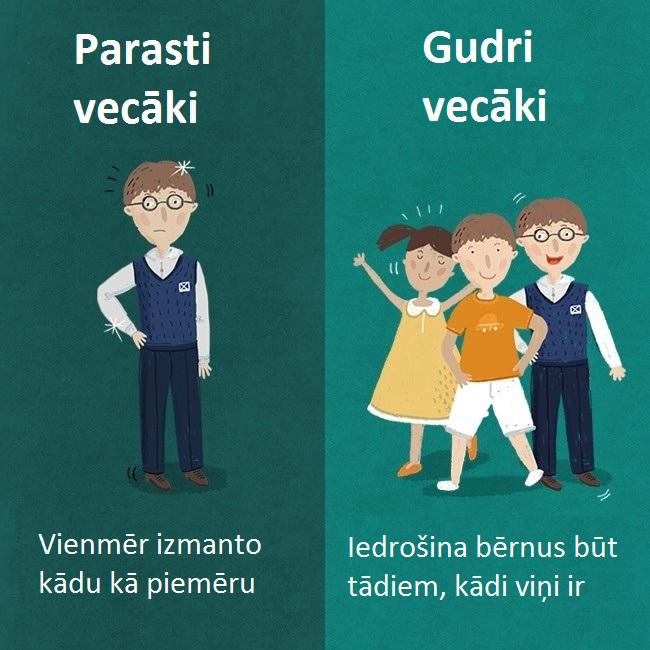 Parasti vecāki

Vienmēr izmanto kādu kā piemēru

Gudri vecāki

Iedrošina bērnus būt tādiem, kādi viņi ir